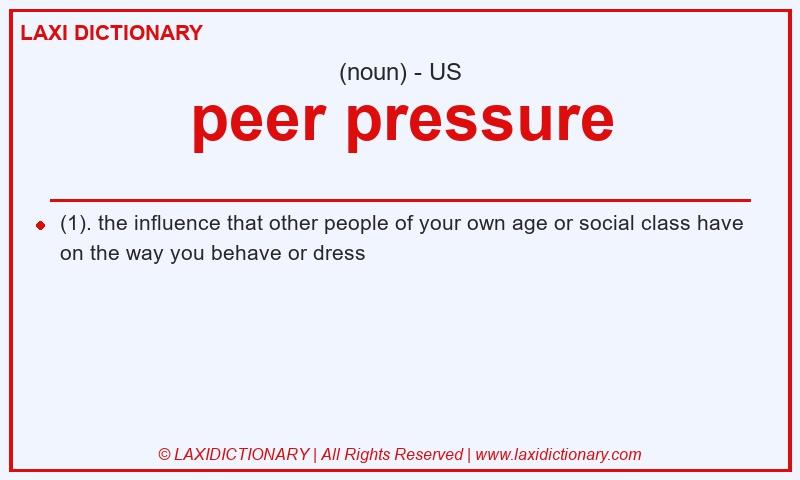 LAXI DICTIONARY

(noun) - US

peer pressure

(1). the influence that other people of your own age or social class have on the way you behave or dress

© LAXIDICTIONARY | All Rights Reserved | www.laxidictionary.com